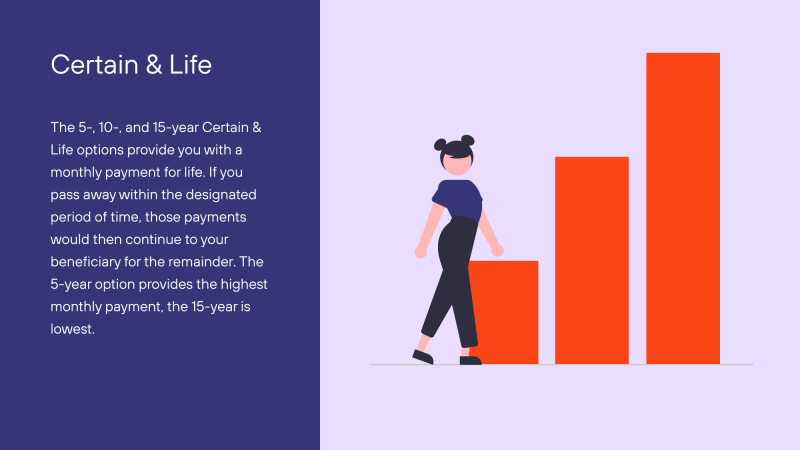 Certain & Life

The 5-, 10-, and 15-year Certain & Life options provide you with a monthly payment for life. If you pass away within the designated period of time, those payments would then continue to your beneficiary for the remainder. The 5-year option provides the highest monthly payment, the 15-year is lowest.